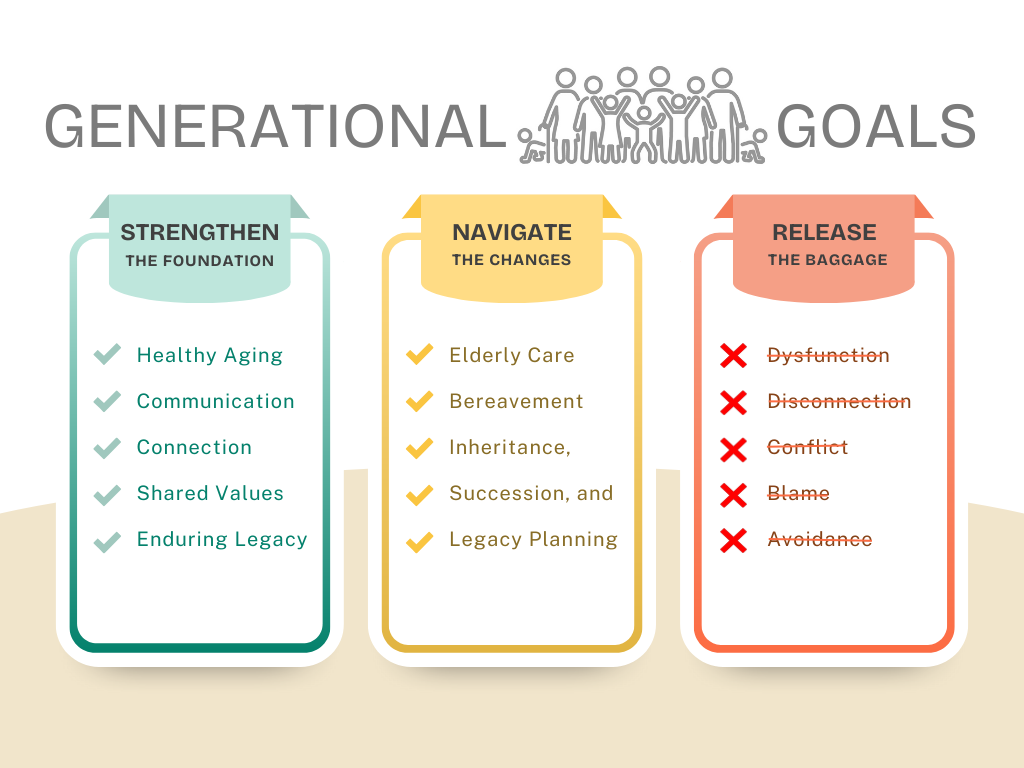 GENERATIONAL GOALS

STRENGTHEN
THE FOUNDATION

Healthy Aging
Communication
Connection
Shared Values
Enduring Legacy

NAVIGATE
THE CHANGES

Elderly Care
Bereavement
Inheritance,
Succession, and
Legacy Planning

RELEASE
THE BAGGAGE

~~Dysfunction~~
~~Disconnection~~
~~Conflict~~
~~Blame~~
~~Avoidance~~